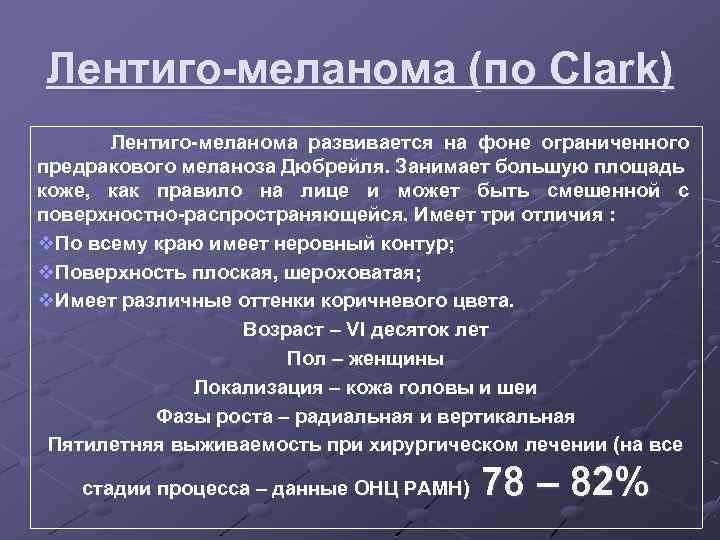 Лентиго-меланома (по Clark)

Лентиго-меланома развивается на фоне ограниченного предракового меланоза Дюбрейля. Занимает большую площадь коже, как правило на лице и может быть смешенной с поверхностно-распространяющейся. Имеет три отличия :

❖По всему краю имеет неровный контур;
❖Поверхность плоская, шероховатая;
❖Имеет различные оттенки коричневого цвета.

Возраст – VI десяток лет
Пол – женщины
Локализация – кожа головы и шеи
Фазы роста – радиальная и вертикальная
Пятилетняя выживаемость при хирургическом лечении (на все стадии процесса – данные ОНЦ РАМН) 78 – 82%